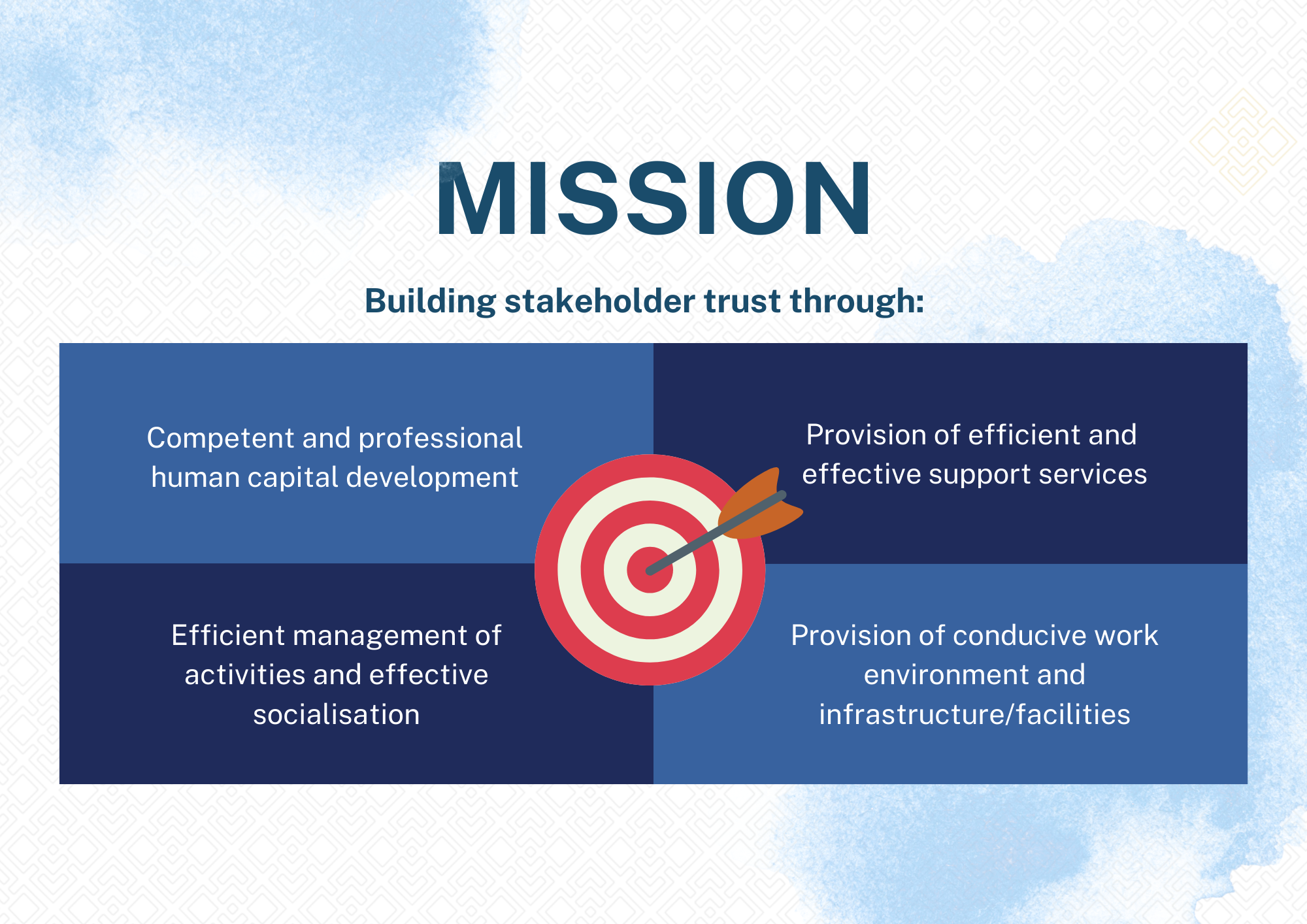 MISSION

Building stakeholder trust through:

Competent and professional human capital development

Provision of efficient and effective support services

Efficient management of activities and effective socialisation

Provision of conducive work environment and infrastructure/facilities